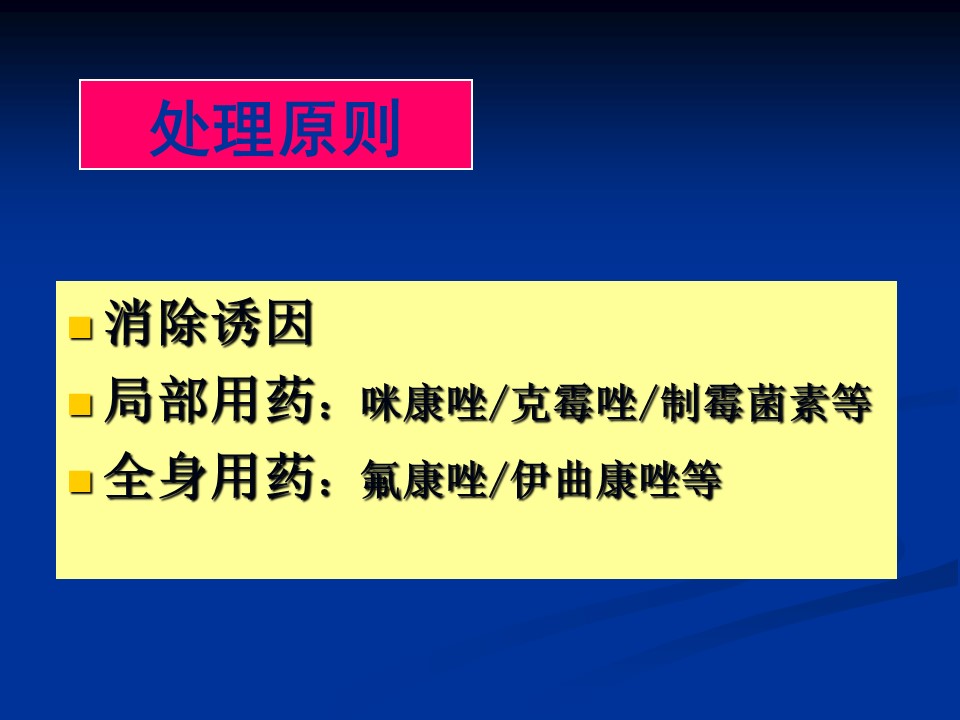 处理原则

- 消除诱因
- 局部用药：咪康唑/克霉唑/制霉菌素等
- 全身用药：氟康唑/伊曲康唑等